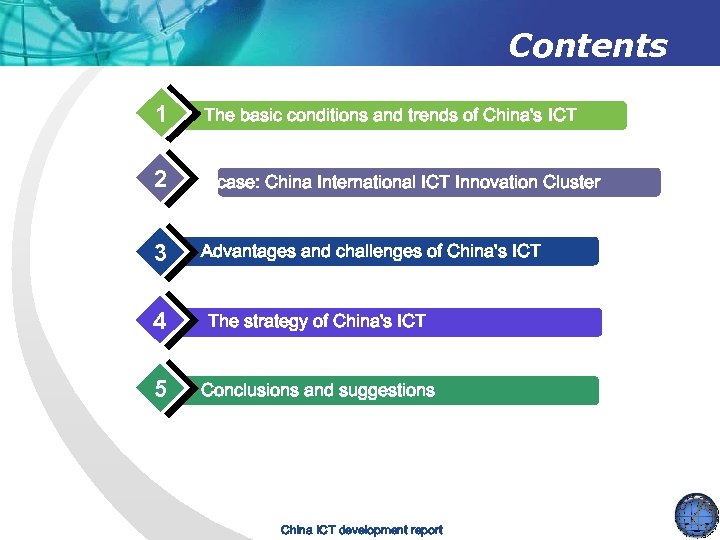 Contents

1 The basic conditions and trends of China's ICT

2 case: China International ICT Innovation Cluster

3 Advantages and challenges of China's ICT

4 The strategy of China's ICT

5 Conclusions and suggestions

China ICT development report